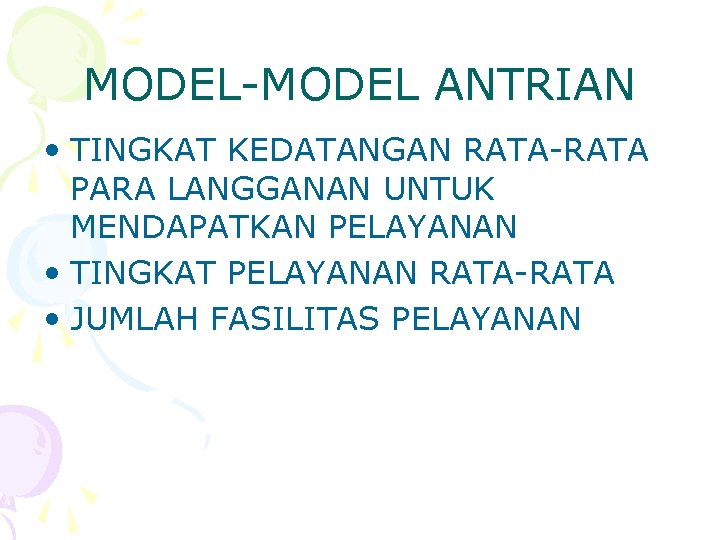 MODEL-MODEL ANTRIAN

• TINGKAT KEDATANGAN RATA-RATA PARA LANGGANAN UNTUK MENDAPATKAN PELAYANAN
• TINGKAT PELAYANAN RATA-RATA
• JUMLAH FASILITAS PELAYANAN